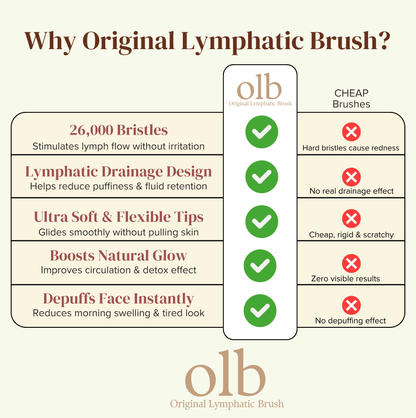 Why Original Lymphatic Brush?

| | olb Original Lymphatic Brush | CHEAP Brushes |
|---|---|---|
| 26,000 Bristles Stimulates lymph flow without irritation | ✓ | ✗ Hard bristles cause redness |
| Lymphatic Drainage Design Helps reduce puffiness & fluid retention | ✓ | ✗ No real drainage effect |
| Ultra Soft & Flexible Tips Glides smoothly without pulling skin | ✓ | ✗ Cheap, rigid & scratchy |
| Boosts Natural Glow Improves circulation & detox effect | ✓ | ✗ Zero visible results |
| Depuffs Face Instantly Reduces morning swelling & tired look | ✓ | ✗ No depuffing effect |

olb
Original Lymphatic Brush